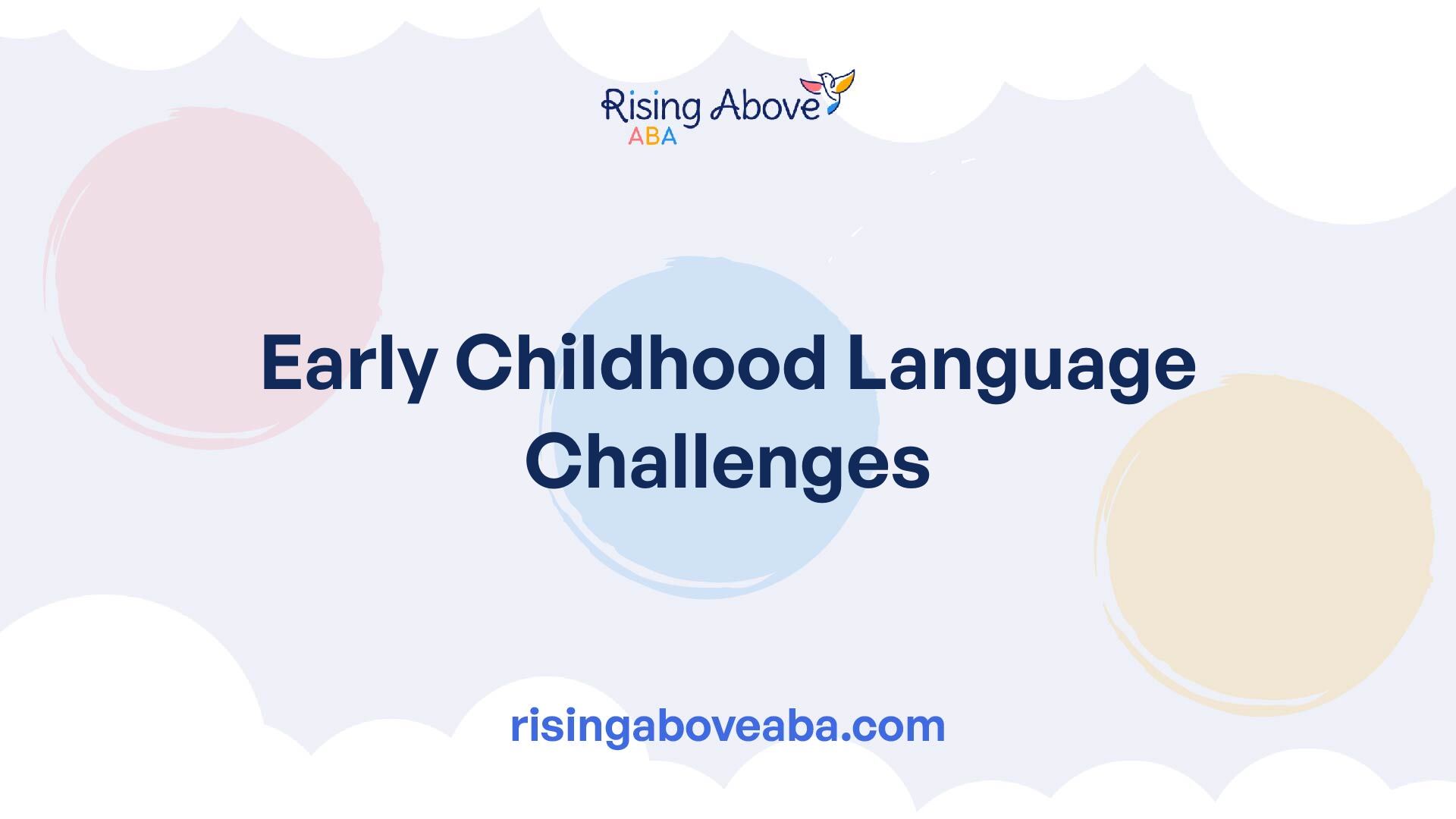 Rising Above
ABA

Early Childhood Language Challenges

risingaboveaba.com